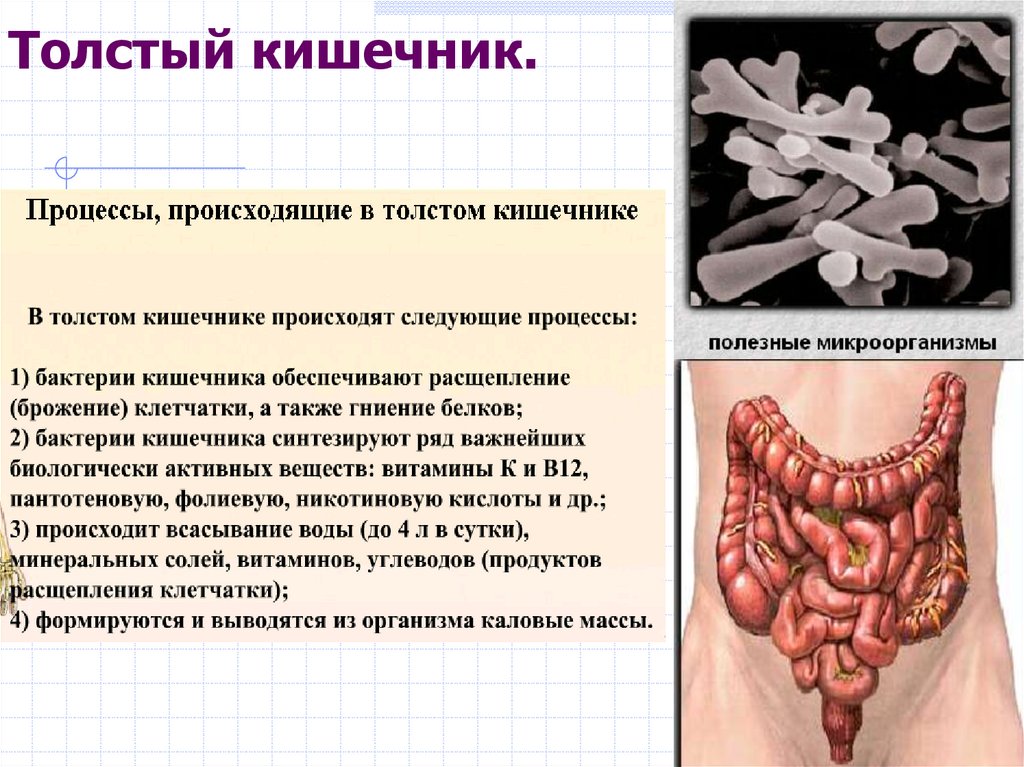 Толстый кишечник.

Процессы, происходящие в толстом кишечнике

В толстом кишечнике происходят следующие процессы:

1) бактерии кишечника обеспечивают расщепление (брожение) клетчатки, а также гниение белков;
2) бактерии кишечника синтезируют ряд важнейших биологически активных веществ: витамины К и В12, пантотеновую, фолиевую, никотиновую кислоты и др.;
3) происходит всасывание воды (до 4 л в сутки), минеральных солей, витаминов, углеводов (продуктов расщепления клетчатки);
4) формируются и выводятся из организма каловые массы.

полезные микроорганизмы